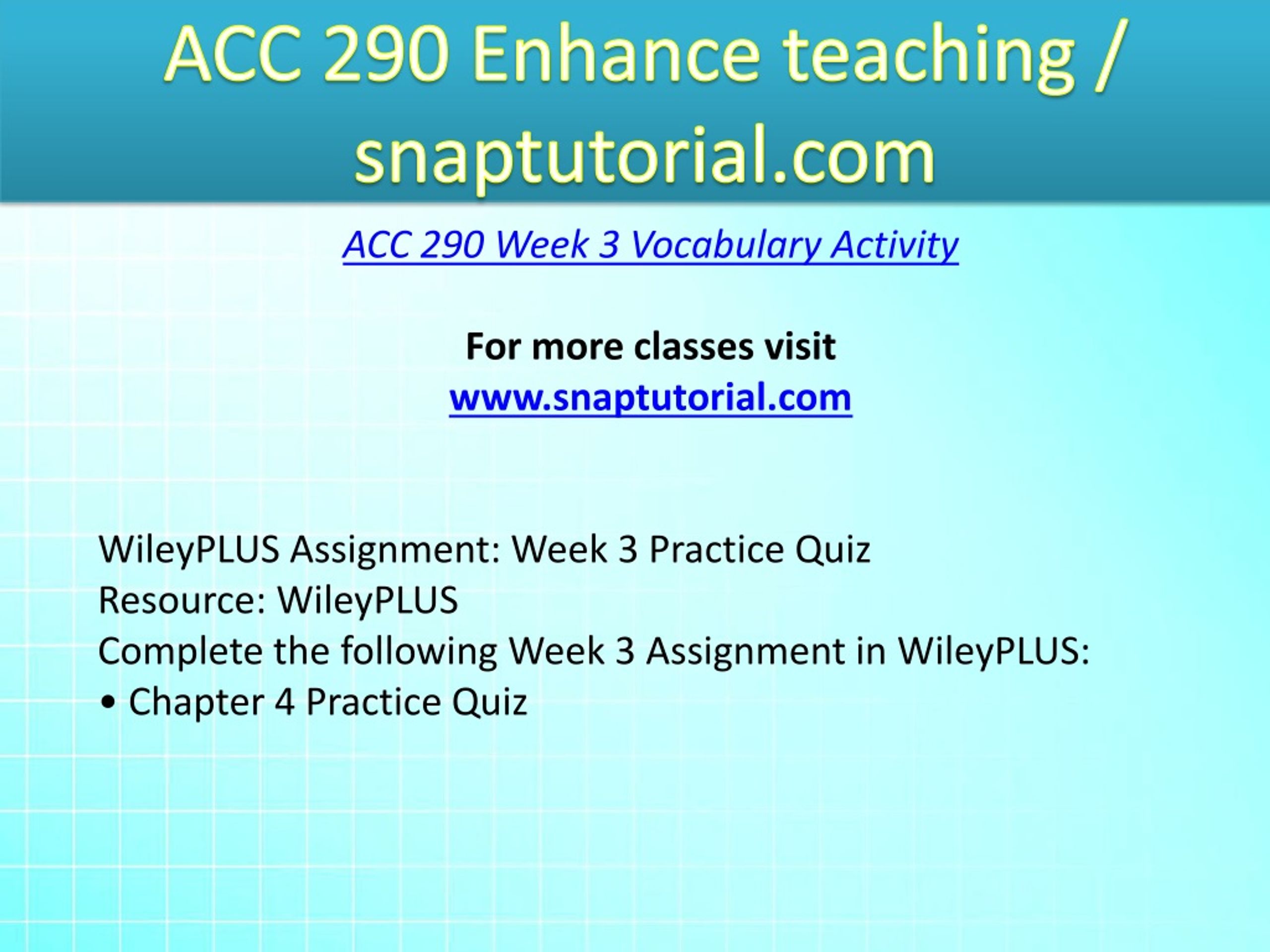 ACC 290 Enhance teaching / snaptutorial.com

ACC 290 Week 3 Vocabulary Activity

For more classes visit
www.snaptutorial.com

WileyPLUS Assignment: Week 3 Practice Quiz
Resource: WileyPLUS
Complete the following Week 3 Assignment in WileyPLUS:
• Chapter 4 Practice Quiz